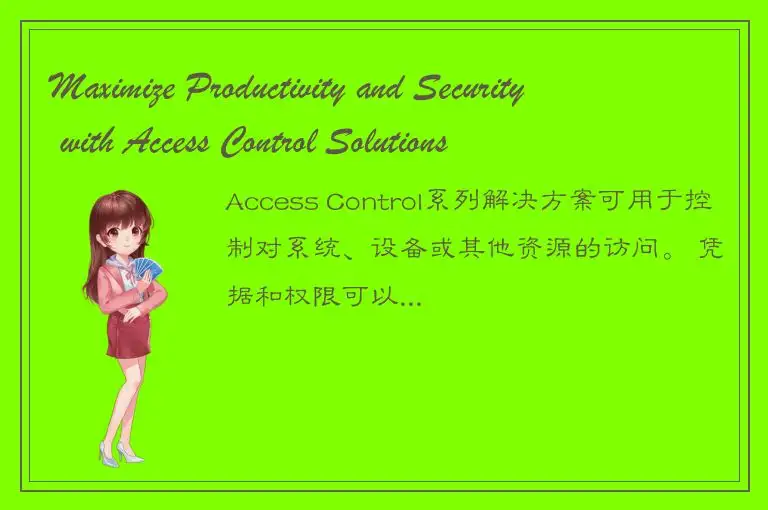 Maximize Productivity and Security with Access Control Solutions

Access Control系列解决方案可用于控制对系统、设备或其他资源的访问。凭据和权限可以...